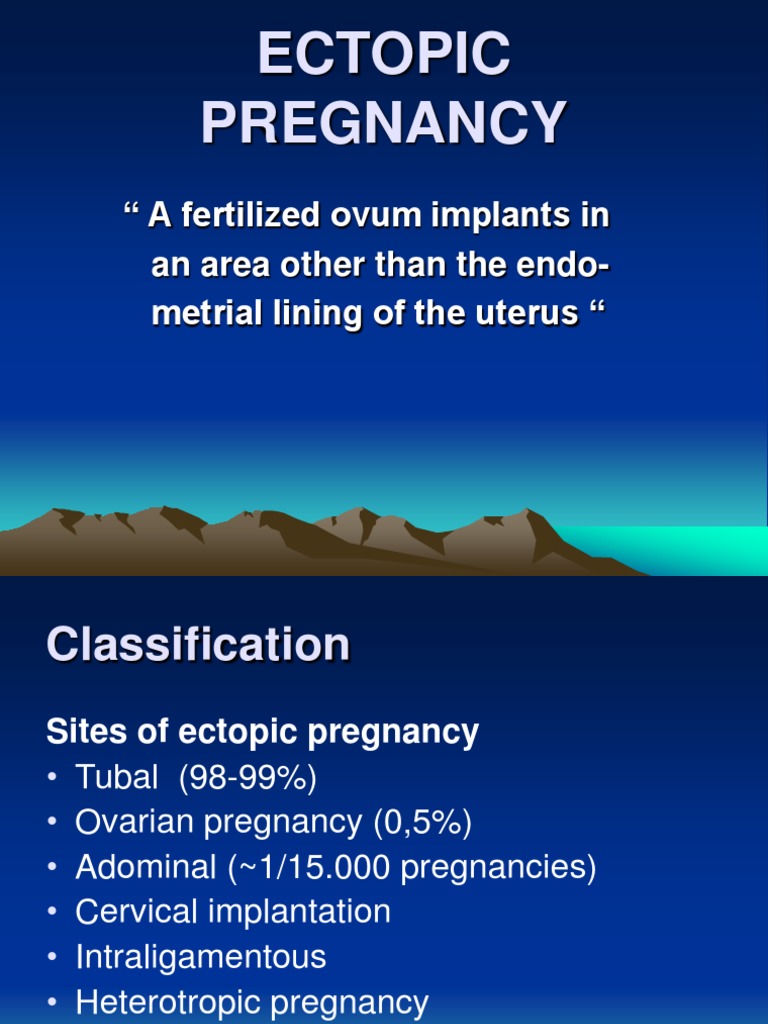 ECTOPIC PREGNANCY

“ A fertilized ovum implants in an area other than the endometrial lining of the uterus “

Classification

Sites of ectopic pregnancy
• Tubal (98-99%)
• Ovarian pregnancy (0,5%)
• Adominal (~1/15.000 pregnancies)
• Cervical implantation
• Intraligamentous
• Heterotropic pregnancy